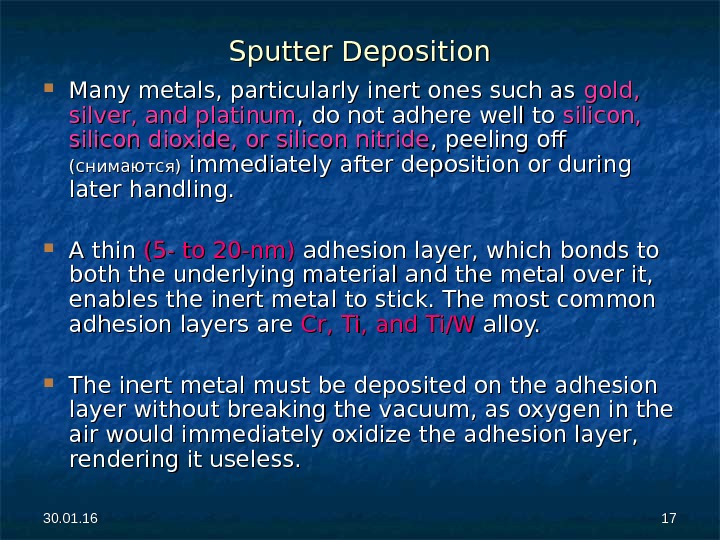 Sputter Deposition

Many metals, particularly inert ones such as gold, silver, and platinum, do not adhere well to silicon, silicon dioxide, or silicon nitride, peeling off (снимаются) immediately after deposition or during later handling.

A thin (5- to 20-nm) adhesion layer, which bonds to both the underlying material and the metal over it, enables the inert metal to stick. The most common adhesion layers are Cr, Ti, and Ti/W alloy.

The inert metal must be deposited on the adhesion layer without breaking the vacuum, as oxygen in the air would immediately oxidize the adhesion layer, rendering it useless.

30.01.16

17